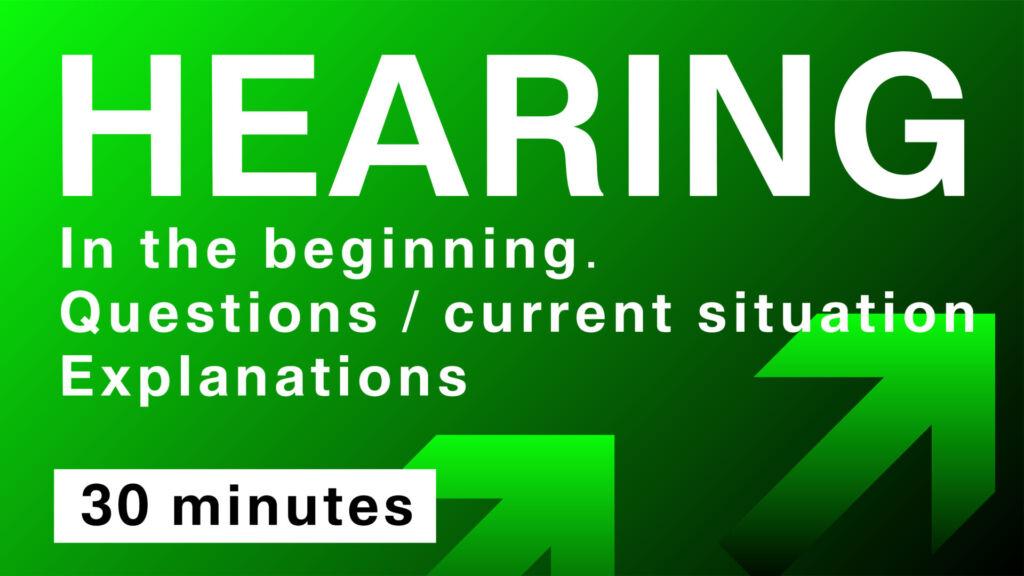 HEARING

In the beginning.
Questions / current situation
Explanations

30 minutes